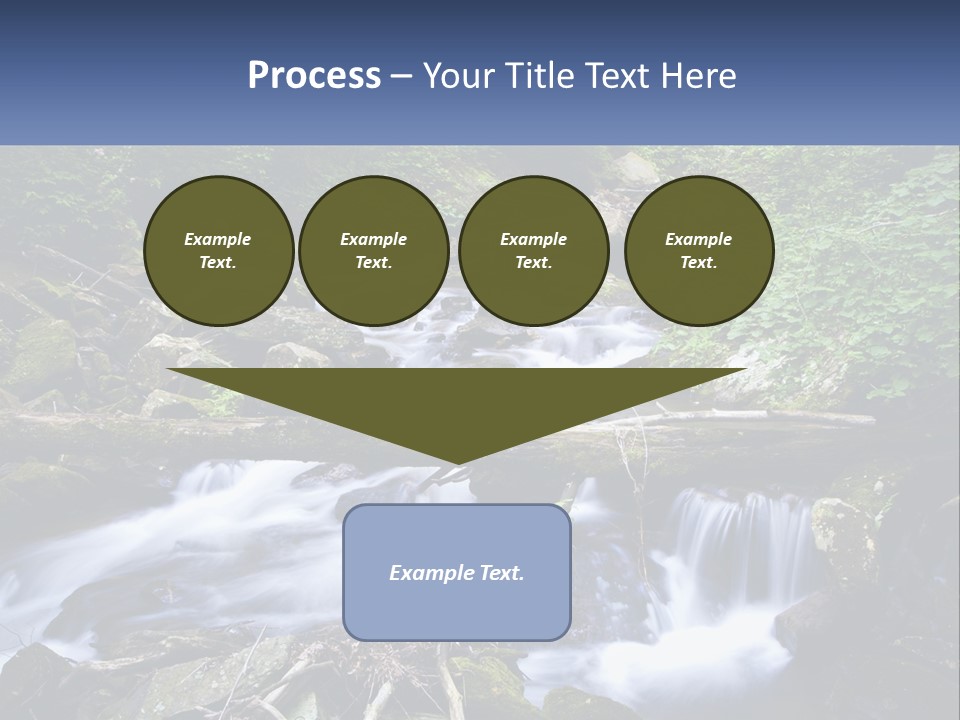 Process – Your Title Text Here

Example Text.

Example Text.

Example Text.

Example Text.

Example Text.